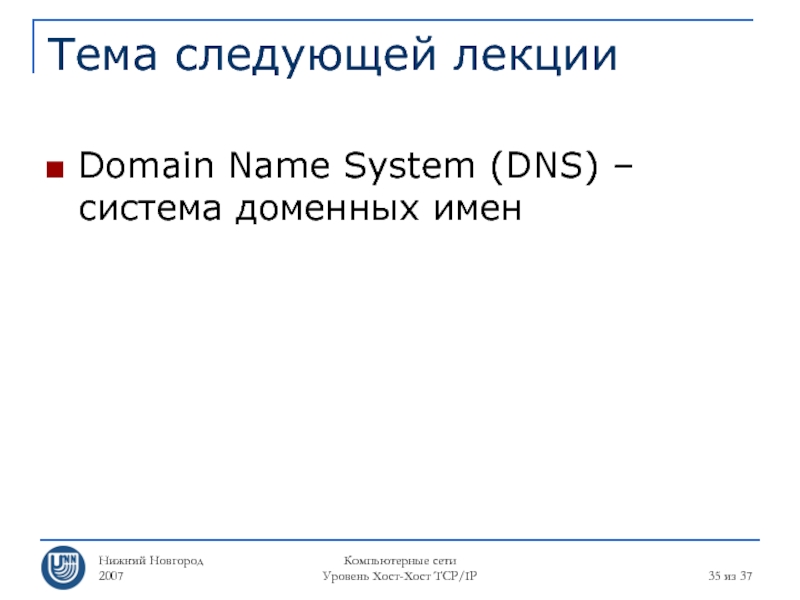 Тема следующей лекции

Domain Name System (DNS) – система доменных имен

UNN

Нижний Новгород
2007

Компьютерные сети
Уровень Хост-Хост TCP/IP

35 из 37